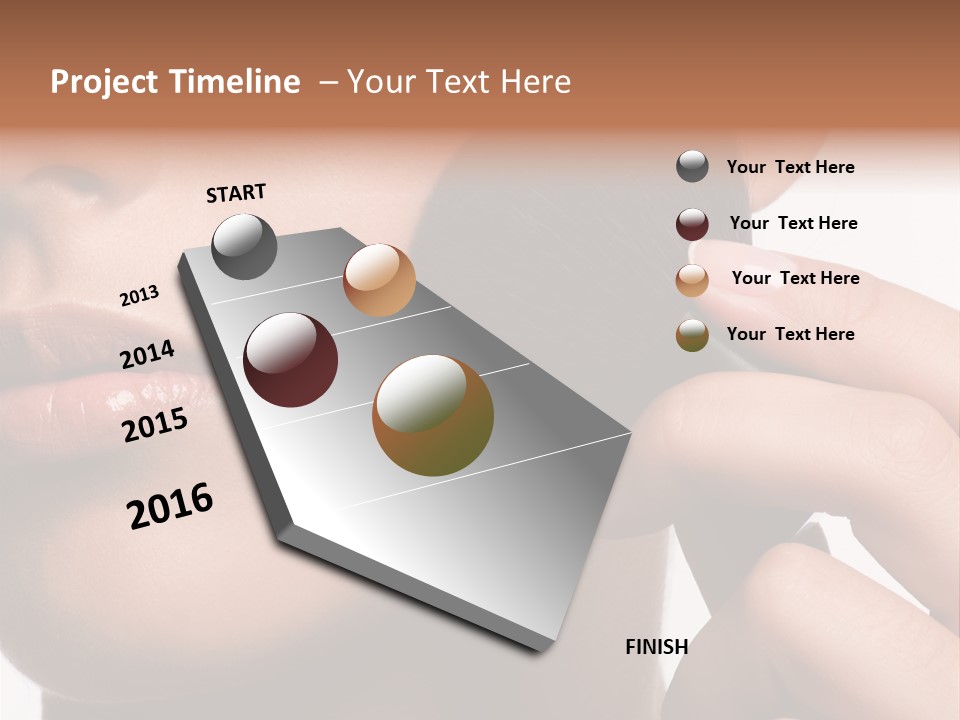 Project Timeline – Your Text Here

START

2013

2014

2015

2016

FINISH

Your Text Here

Your Text Here

Your Text Here

Your Text Here